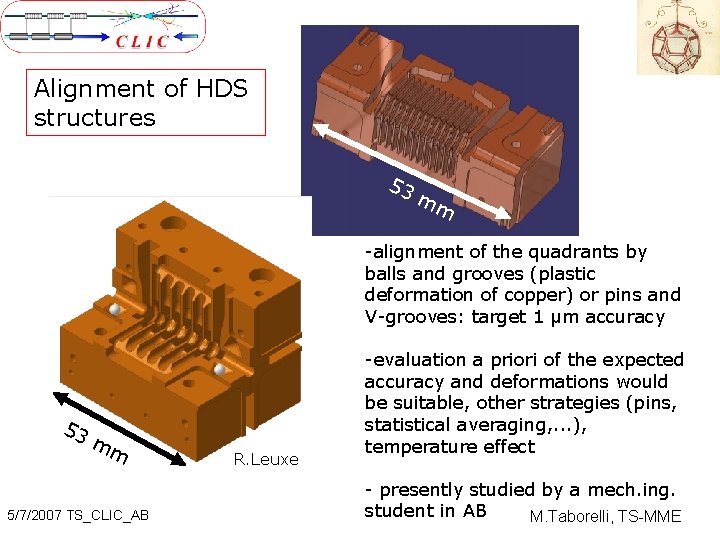 CLIC

Alignment of HDS structures

53 mm

53 mm

R.Leuxe

-alignment of the quadrants by balls and grooves (plastic deformation of copper) or pins and V-grooves: target 1 μm accuracy

-evaluation a priori of the expected accuracy and deformations would be suitable, other strategies (pins, statistical averaging,...), temperature effect

- presently studied by a mech.ing. student in AB

5/7/2007 TS_CLIC_AB

M.Taborelli, TS-MME